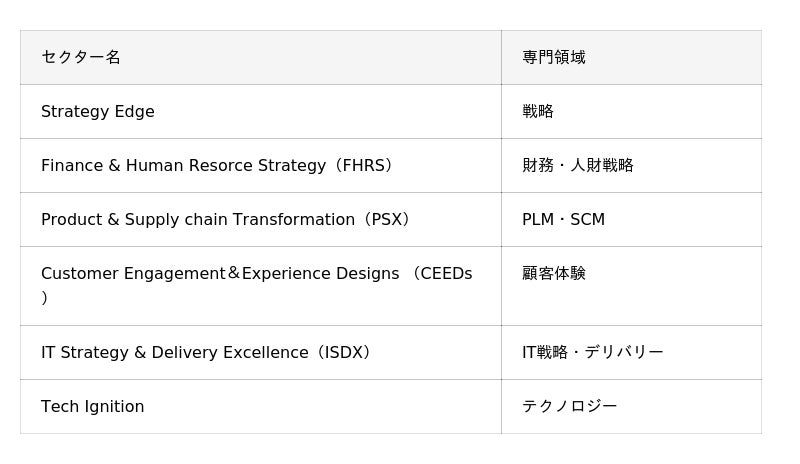 | セクター名 | 専門領域 |
|---|---|
| Strategy Edge | 戦略 |
| Finance & Human Resorce Strategy（FHRS） | 財務・人財戦略 |
| Product & Supply chain Transformation（PSX） | PLM・SCM |
| Customer Engagement＆Experience Designs （CEEDs） | 顧客体験 |
| IT Strategy & Delivery Excellence（ISDX） | IT戦略・デリバリー |
| Tech Ignition | テクノロジー |